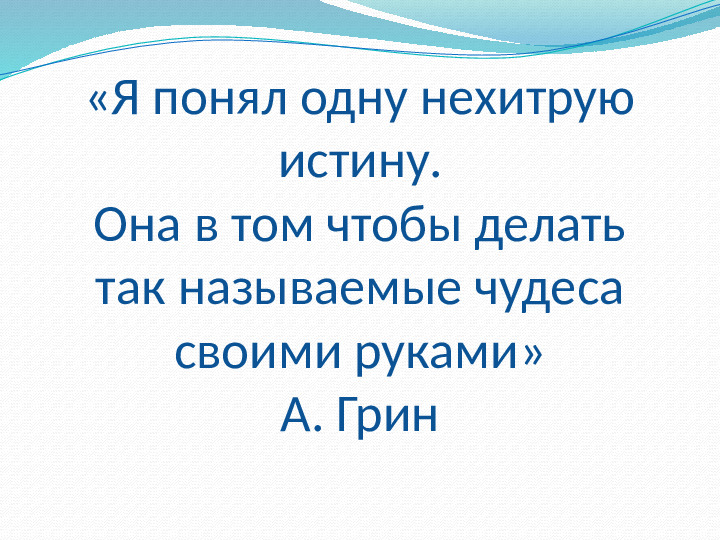 «Я понял одну нехитрую истину.
Она в том чтобы делать так называемые чудеса своими руками»
А. Грин